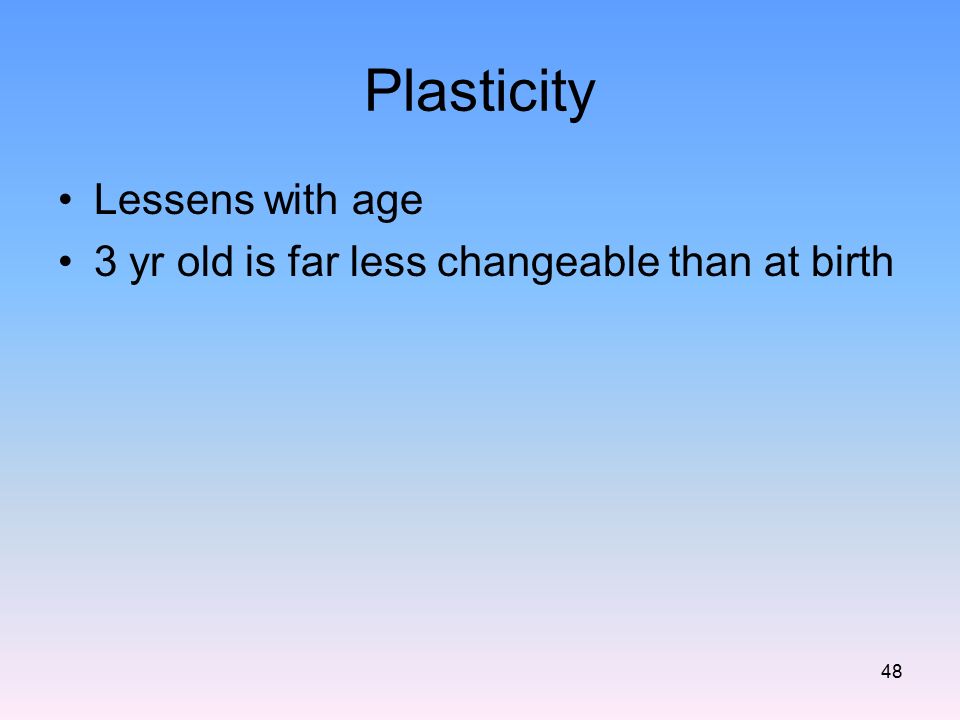 Plasticity

• Lessens with age
• 3 yr old is far less changeable than at birth

48